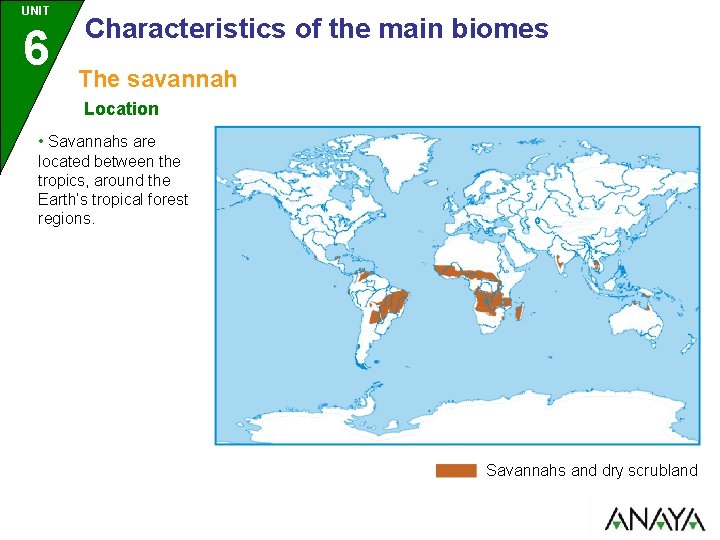 UNIT 6

Characteristics of the main biomes

The savannah

Location

• Savannahs are located between the tropics, around the Earth's tropical forest regions.

Savannahs and dry scrubland

ANAYA